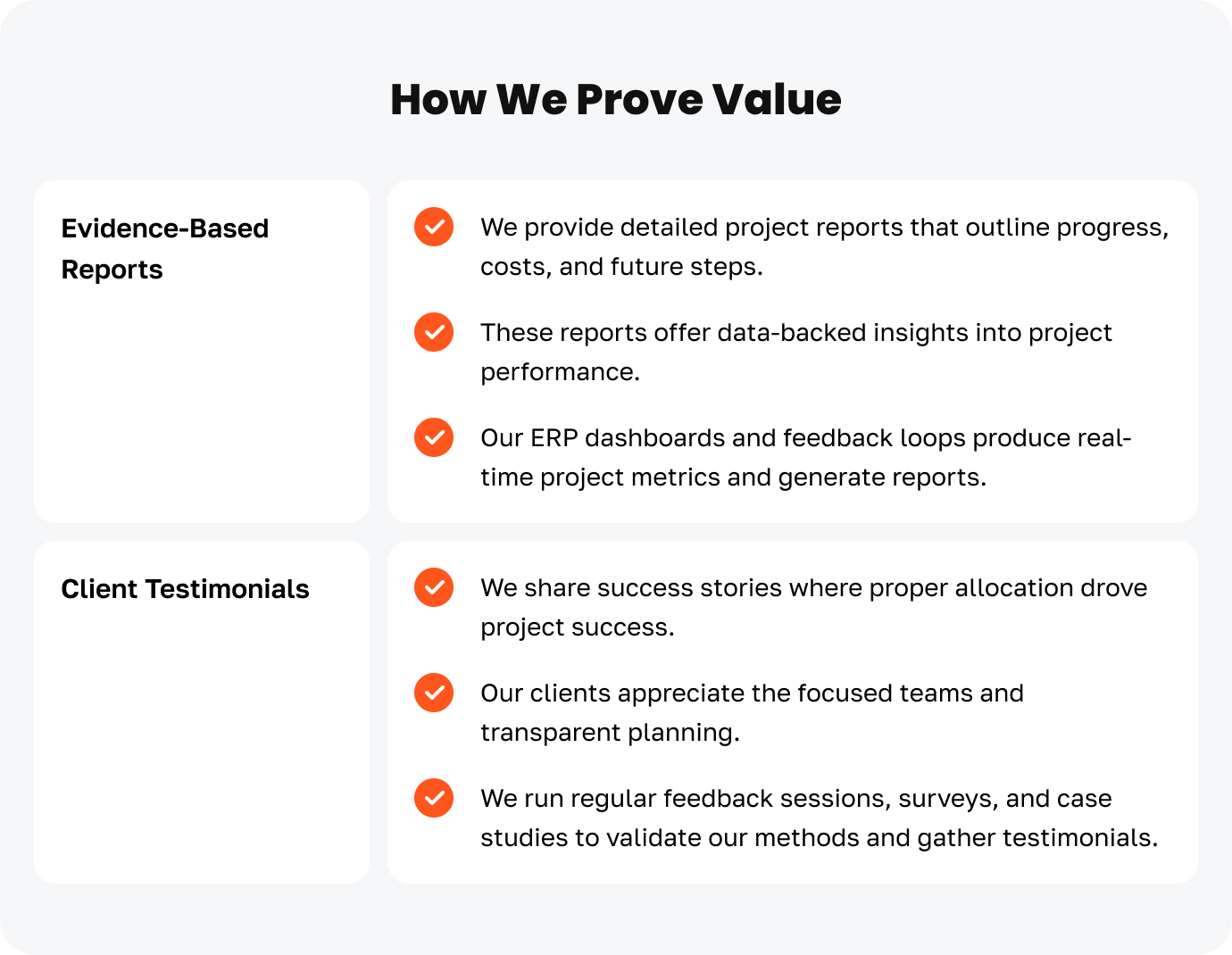 How We Prove Value

Evidence-Based Reports

We provide detailed project reports that outline progress, costs, and future steps.

These reports offer data-backed insights into project performance.

Our ERP dashboards and feedback loops produce real-time project metrics and generate reports.

Client Testimonials

We share success stories where proper allocation drove project success.

Our clients appreciate the focused teams and transparent planning.

We run regular feedback sessions, surveys, and case studies to validate our methods and gather testimonials.